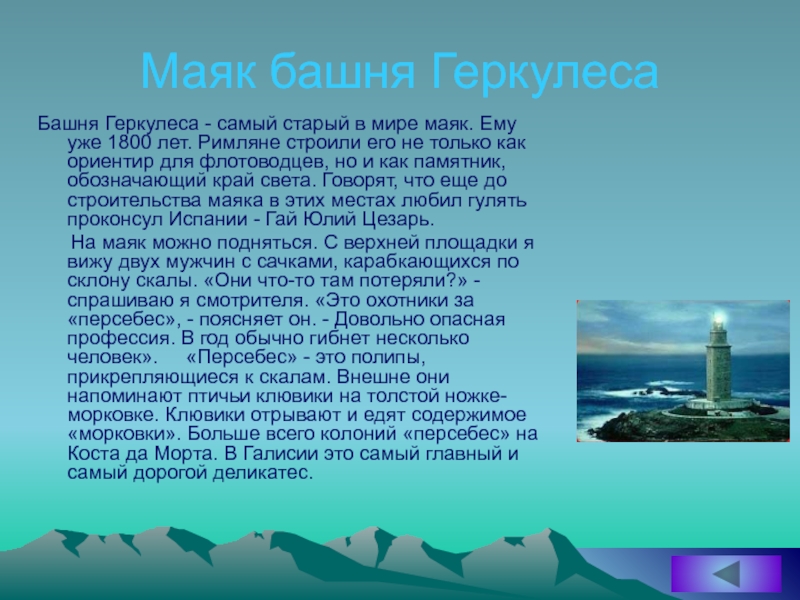 Маяк башня Геркулеса

Башня Геркулеса - самый старый в мире маяк. Ему уже 1800 лет. Римляне строили его не только как ориентир для флотоводцев, но и как памятник, обозначающий край света. Говорят, что еще до строительства маяка в этих местах любил гулять проконсул Испании - Гай Юлий Цезарь.

На маяк можно подняться. С верхней площадки я вижу двух мужчин с сачками, карабкающихся по склону скалы. «Они что-то там потеряли?» - спрашиваю я смотрителя. «Это охотники за «персебес», - поясняет он. - Довольно опасная профессия. В год обычно гибнет несколько человек». «Персебес» - это полипы, прикрепляющиеся к скалам. Внешне они напоминают птичьи клювики на толстой ножке-морковке. Клювики отрывают и едят содержимое «морковки». Больше всего колоний «персебес» на Коста да Морта. В Галисии это самый главный и самый дорогой деликатес.